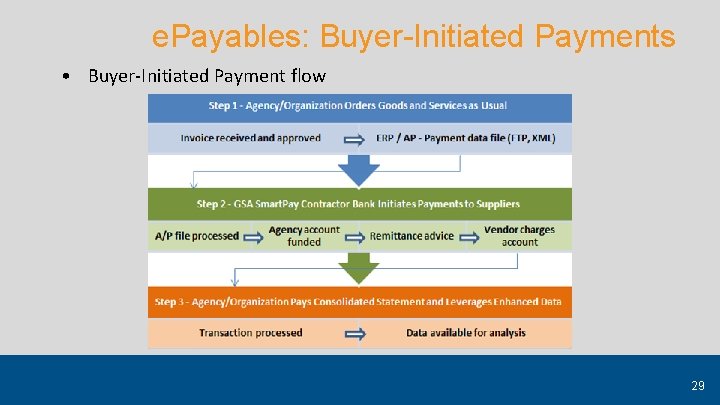 ePayables: Buyer-Initiated Payments

• Buyer-Initiated Payment flow

Step 1 - Agency/Organization Orders Goods and Services as Usual

Invoice received and approved

ERP / AP - Payment data file (FTP, XML)

Step 2 - GSA SmartPay Contractor Bank Initiates Payments to Suppliers

A/P file processed

Agency account funded

Remittance advice

Vendor charges account

Step 3 - Agency/Organization Pays Consolidated Statement and Leverages Enhanced Data

Transaction processed

Data available for analysis

29